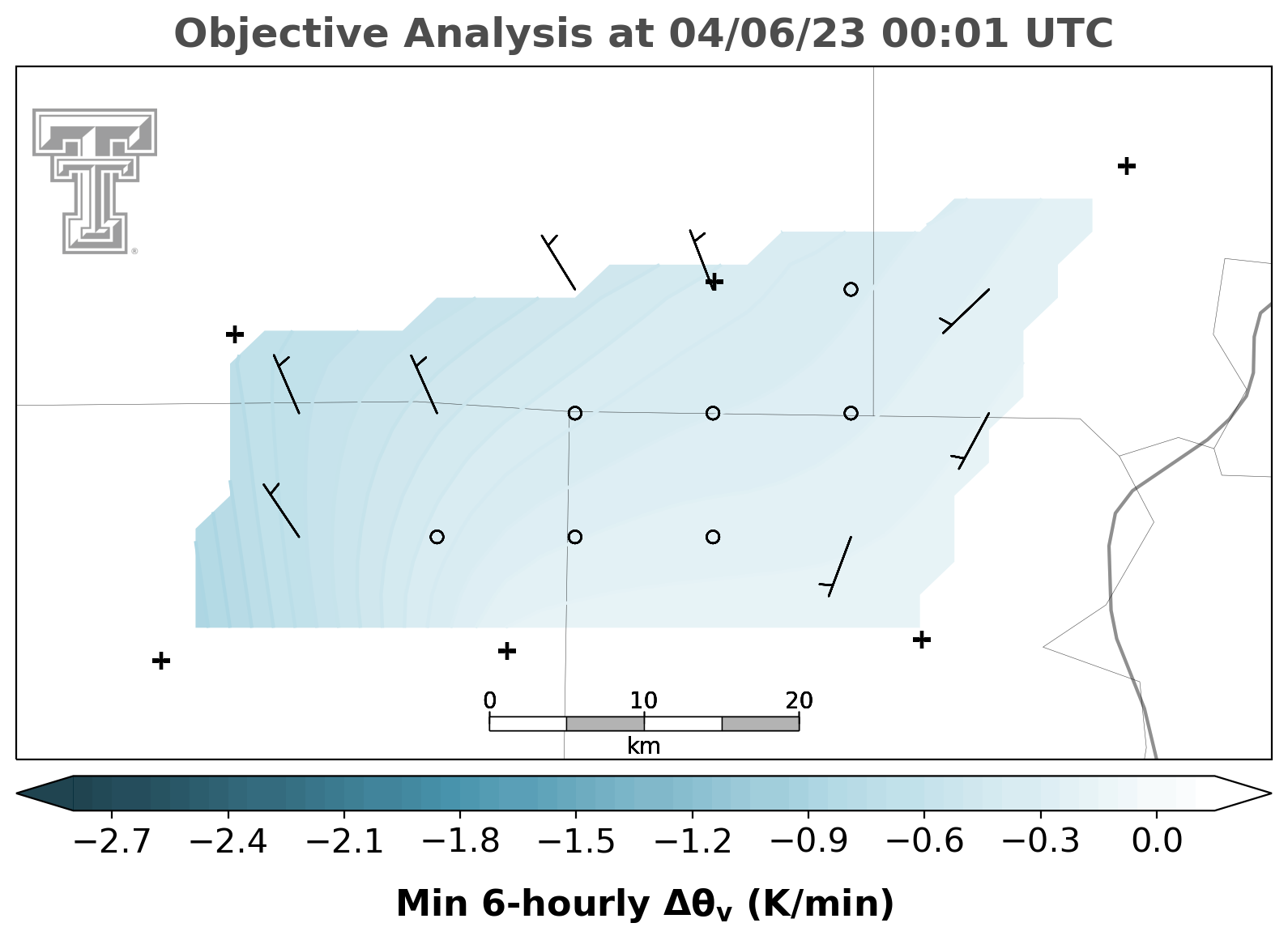 Objective Analysis at 04/06/23 00:01 UTC

0
10
20
km

−2.7 −2.4 −2.1 −1.8 −1.5 −1.2 −0.9 −0.6 −0.3 0.0

Min 6-hourly $\Delta\theta_v$ (K/min)